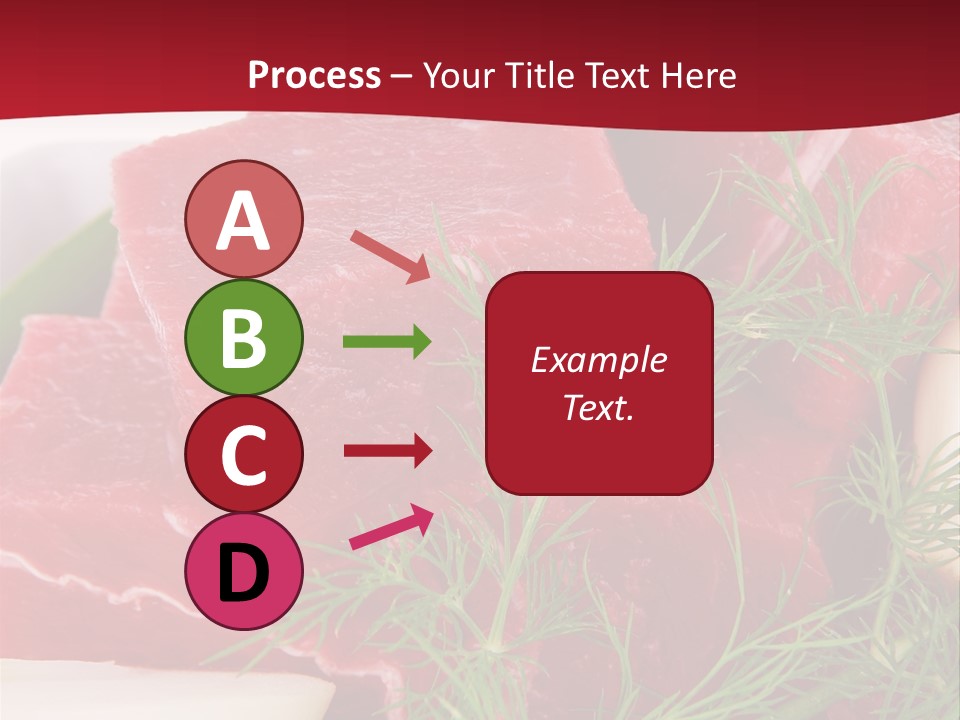 Process – Your Title Text Here

A

B

C

D

Example Text.